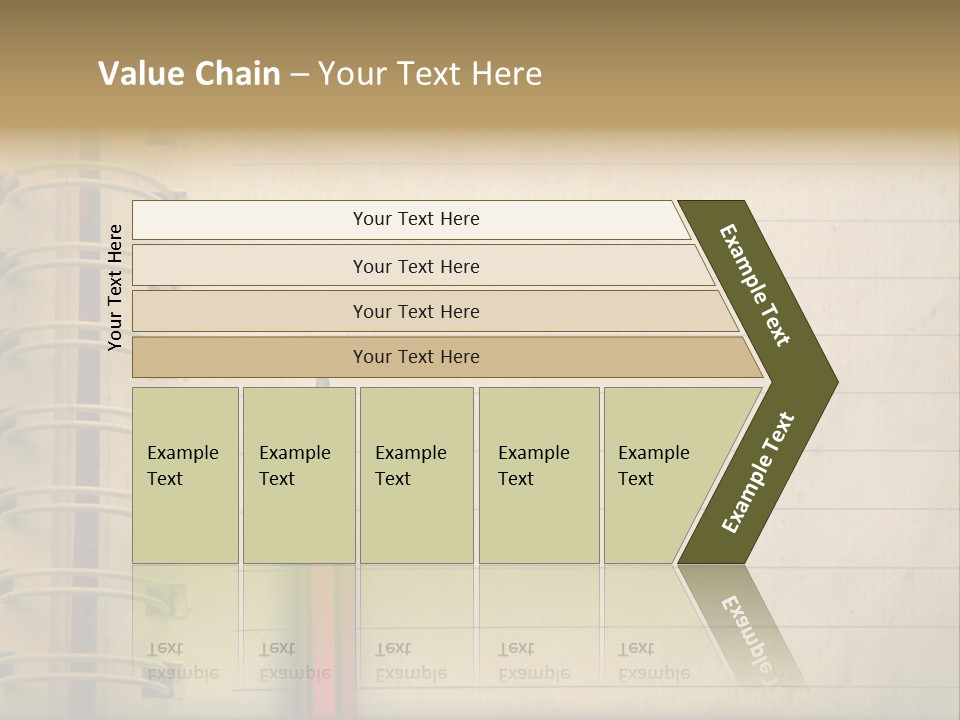 Value Chain – Your Text Here

Your Text Here

Your Text Here

Your Text Here

Your Text Here

Your Text Here

Example Text

Example Text

Example Text

Example Text

Example Text

Example Text

Example Text